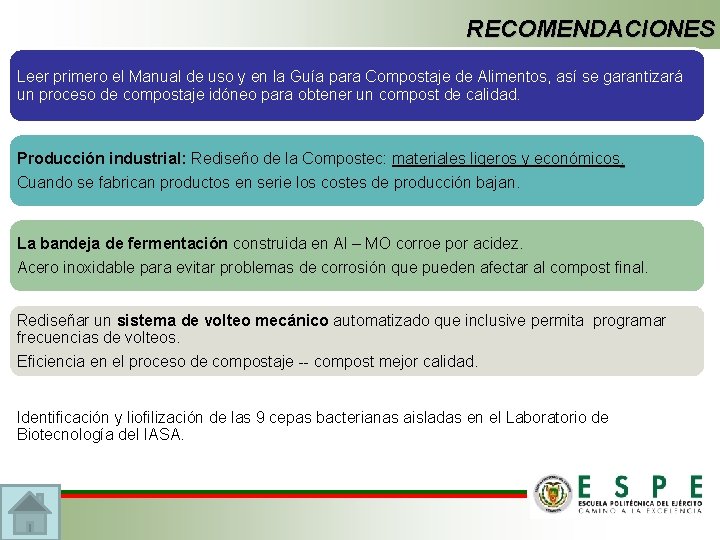 RECOMENDACIONES

Leer primero el Manual de uso y en la Guía para Compostaje de Alimentos, así se garantizará un proceso de compostaje idóneo para obtener un compost de calidad.

Producción industrial: Rediseño de la Compostec: materiales ligeros y económicos.

Cuando se fabrican productos en serie los costes de producción bajan.

La bandeja de fermentación construida en Al – MO corroe por acidez.

Acero inoxidable para evitar problemas de corrosión que pueden afectar al compost final.

Rediseñar un sistema de volteo mecánico automatizado que inclusive permita programar frecuencias de volteos.

Eficiencia en el proceso de compostaje -- compost mejor calidad.

Identificación y liofilización de las 9 cepas bacterianas aisladas en el Laboratorio de Biotecnología del IASA.

ESPE
ESCUELA POLITÉCNICA DEL EJÉRCITO
CAMINO A LA EXCELENCIA